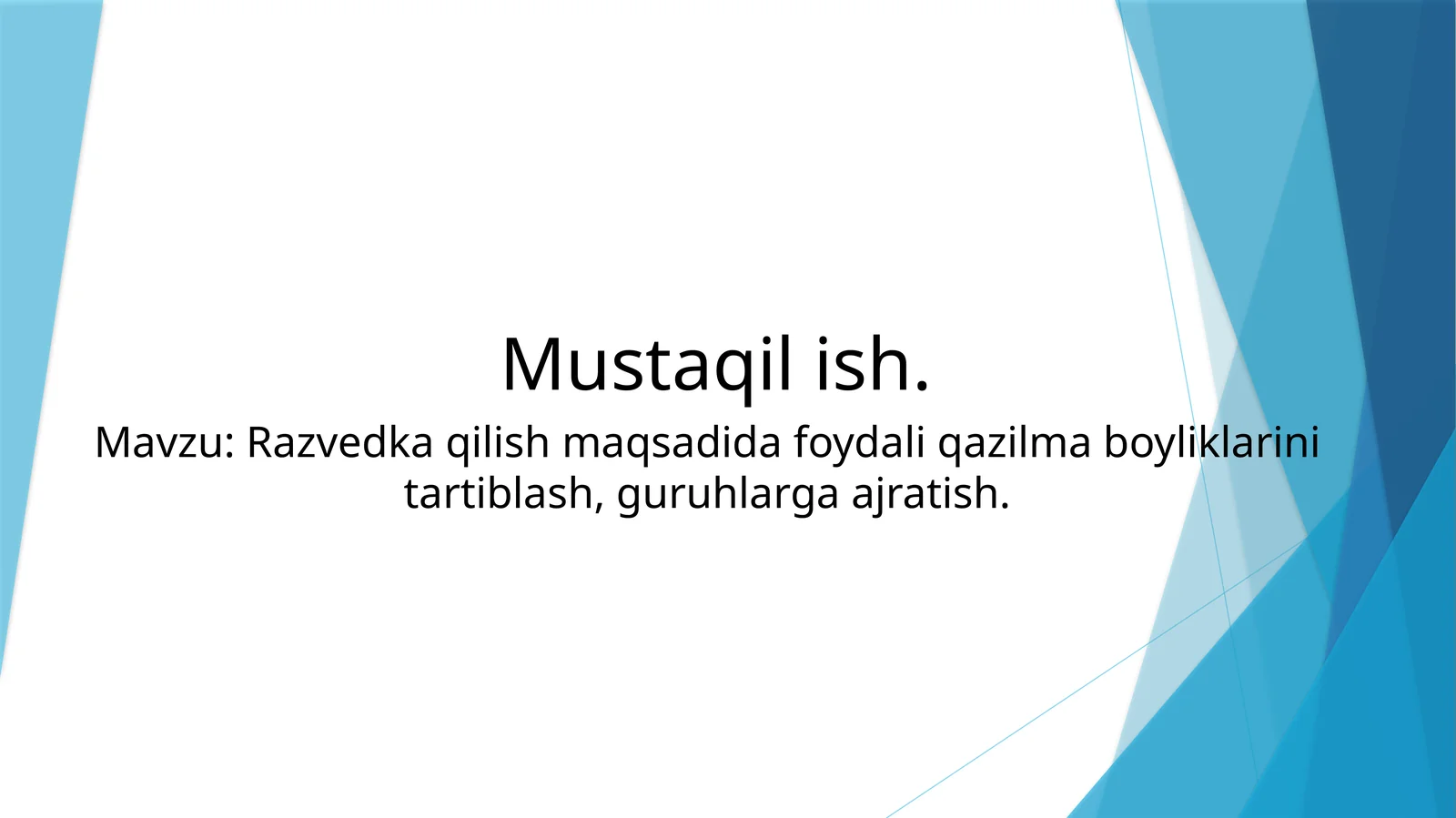 Mustaqil ish.

Mavzu: Razvedka qilish maqsadida foydali qazilma boyliklarini tartiblash, guruhlarga ajratish.